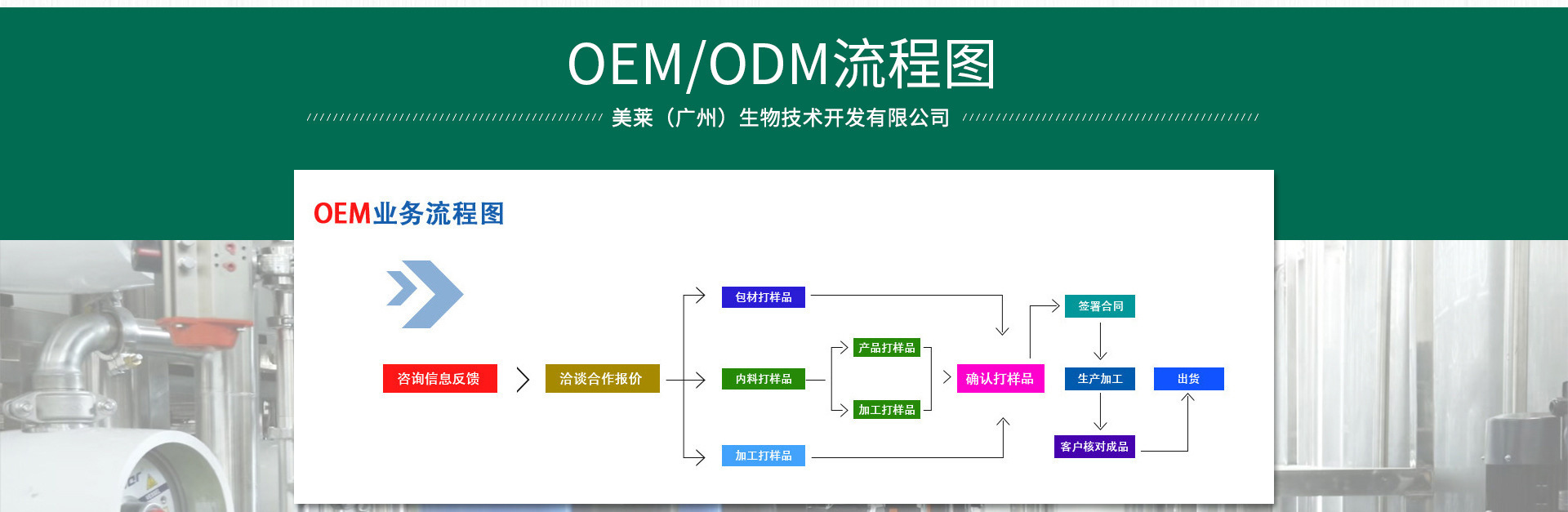 OEM/ODM流程图

美莱（广州）生物技术开发有限公司

OEM业务流程图

咨询信息反馈

洽谈合作报价

包材打样品

内料打样品

加工打样品

产品打样品

加工打样品

确认打样品

签署合同

生产加工

客户核对成品

出货